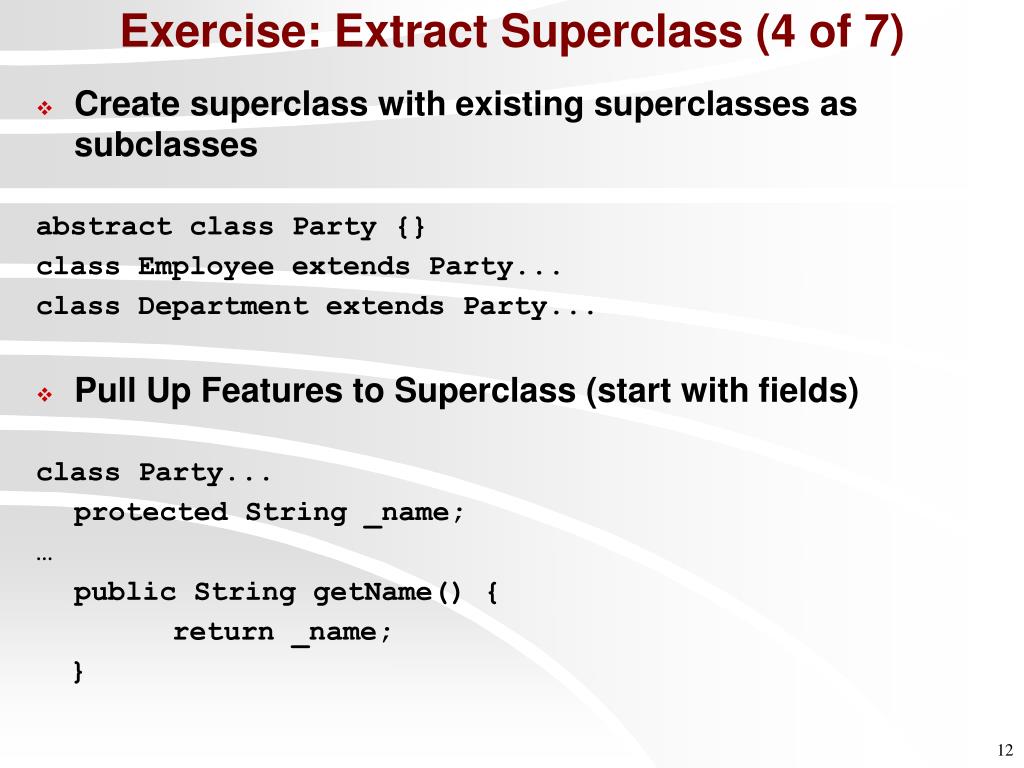 Exercise: Extract Superclass (4 of 7)

❖ Create superclass with existing superclasses as subclasses

abstract class Party {}
class Employee extends Party...
class Department extends Party...

❖ Pull Up Features to Superclass (start with fields)

class Party...
  protected String _name;
…
  public String getName() {
        return _name;
  }

12